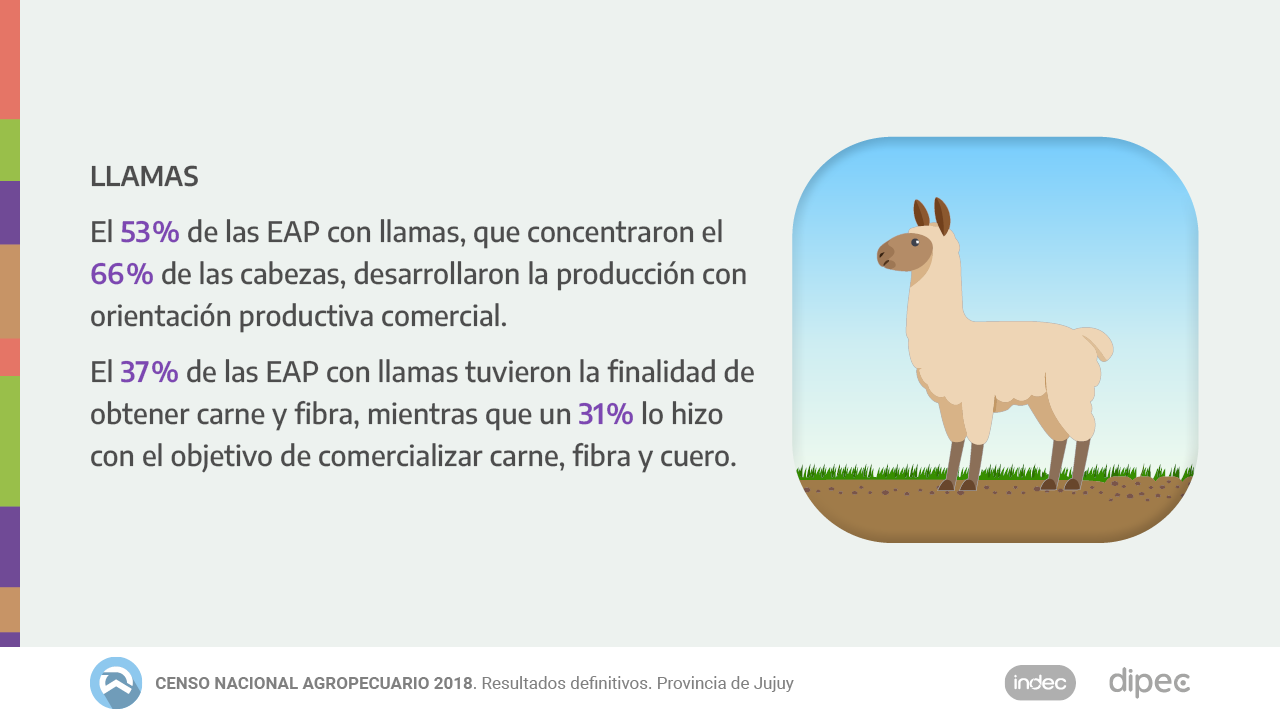 LLAMAS

El 53% de las EAP con llamas, que concentraron el 66% de las cabezas, desarrollaron la producción con orientación productiva comercial.

El 37% de las EAP con llamas tuvieron la finalidad de obtener carne y fibra, mientras que un 31% lo hizo con el objetivo de comercializar carne, fibra y cuero.

CENSO NACIONAL AGROPECUARIO 2018. Resultados definitivos. Provincia de Jujuy

indec

dipec